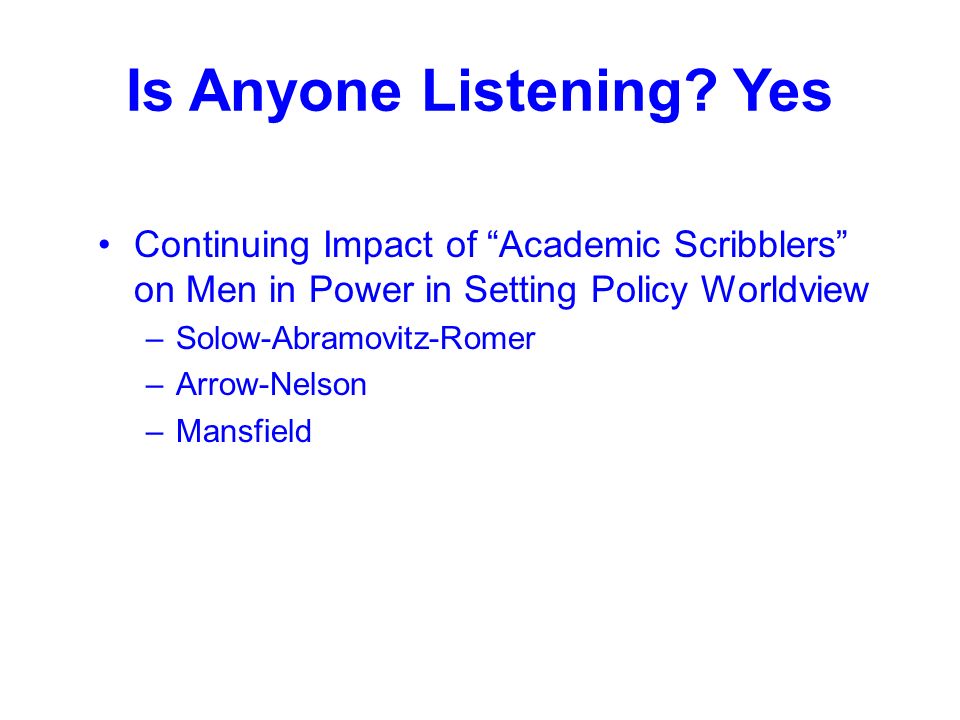 Is Anyone Listening? Yes

• Continuing Impact of “Academic Scribblers” on Men in Power in Setting Policy Worldview
– Solow-Abramovitz-Romer
– Arrow-Nelson
– Mansfield